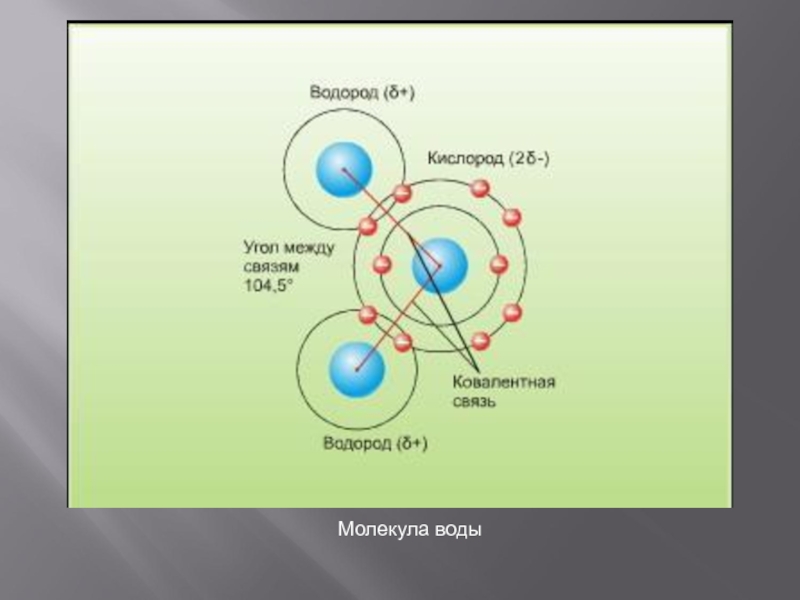 Водород (δ+)

Кислород (2δ-)

Угол между связям 104,5°

Ковалентная связь

Водород (δ+)

Молекула воды